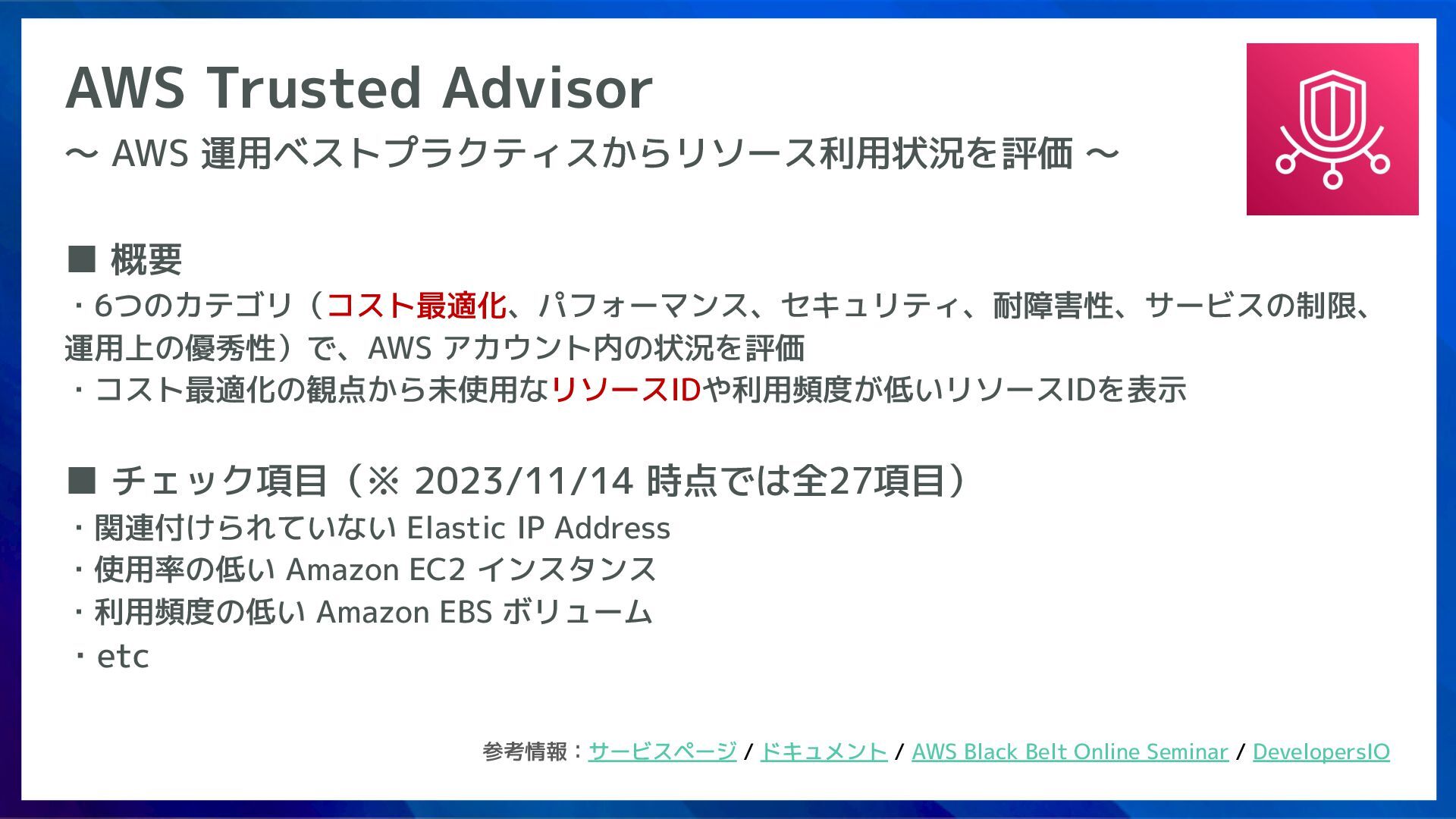 AWS Trusted Advisor

〜 AWS 運用ベストプラクティスからリソース利用状況を評価 〜

■ 概要

・6つのカテゴリ（コスト最適化、パフォーマンス、セキュリティ、耐障害性、サービスの制限、運用上の優秀性）で、AWS アカウント内の状況を評価
・コスト最適化の観点から未使用なリソースIDや利用頻度が低いリソースIDを表示

■ チェック項目（※ 2023/11/14 時点では全27項目）

・関連付けられていない Elastic IP Address
・使用率の低い Amazon EC2 インスタンス
・利用頻度の低い Amazon EBS ボリューム
・etc

参考情報：サービスページ / ドキュメント / AWS Black Belt Online Seminar / DevelopersIO